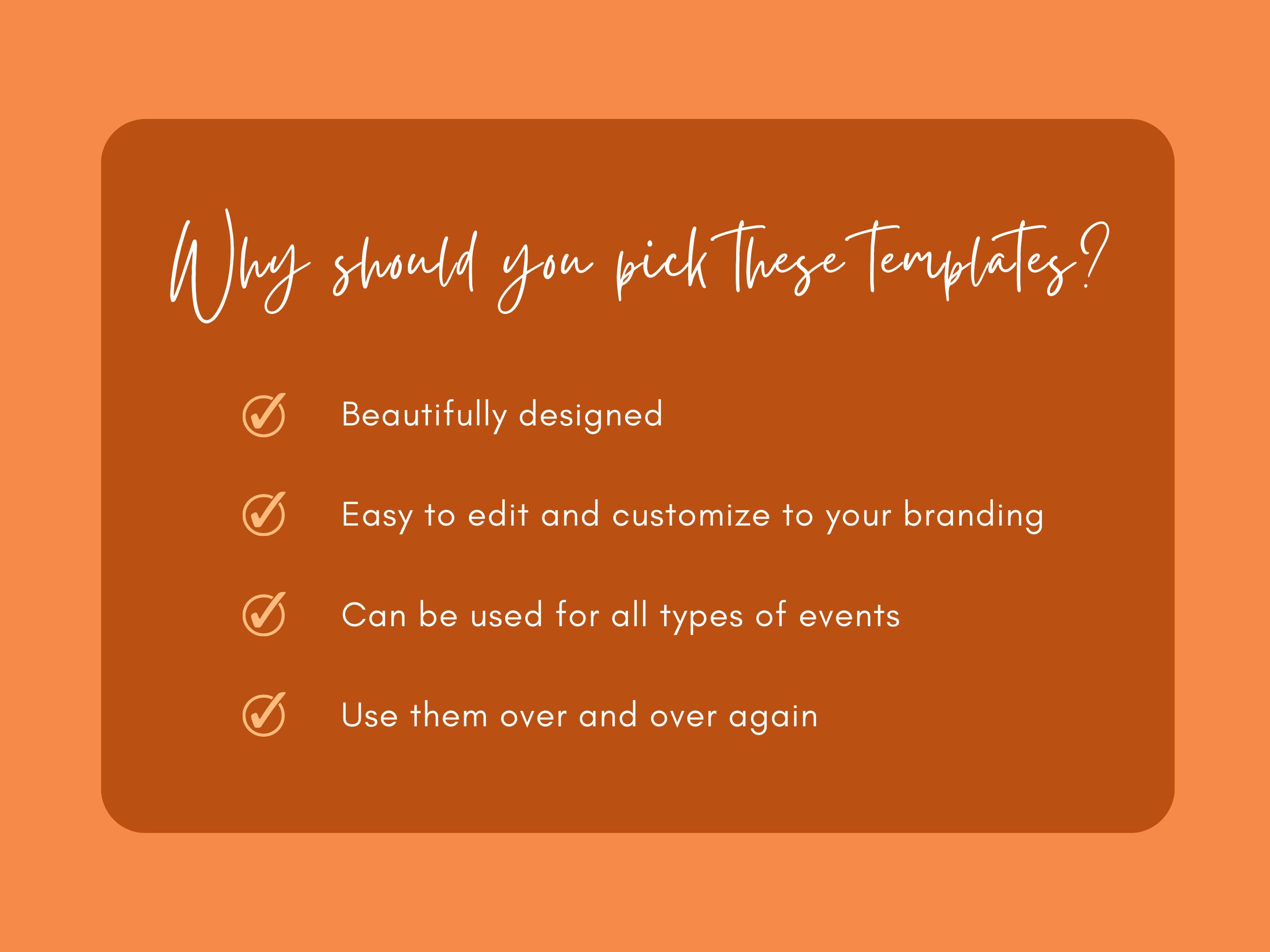 Why should you pick these templates?

Beautifully designed

Easy to edit and customize to your branding

Can be used for all types of events

Use them over and over again